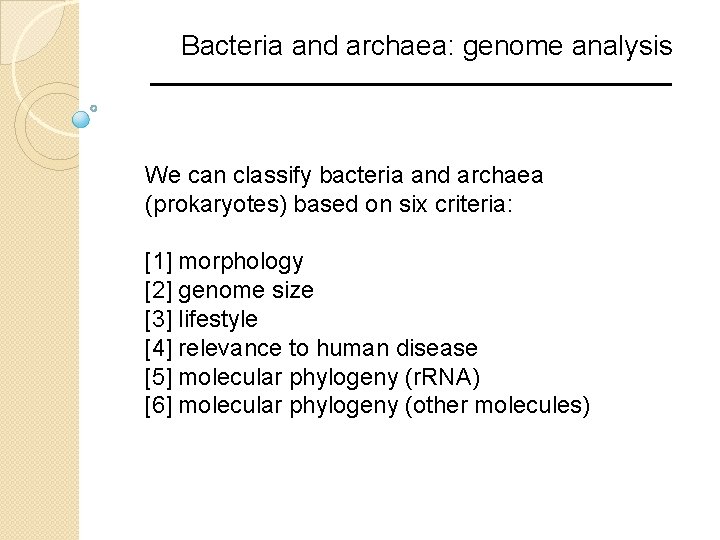 Bacteria and archaea: genome analysis

We can classify bacteria and archaea (prokaryotes) based on six criteria:

[1] morphology
[2] genome size
[3] lifestyle
[4] relevance to human disease
[5] molecular phylogeny (rRNA)
[6] molecular phylogeny (other molecules)